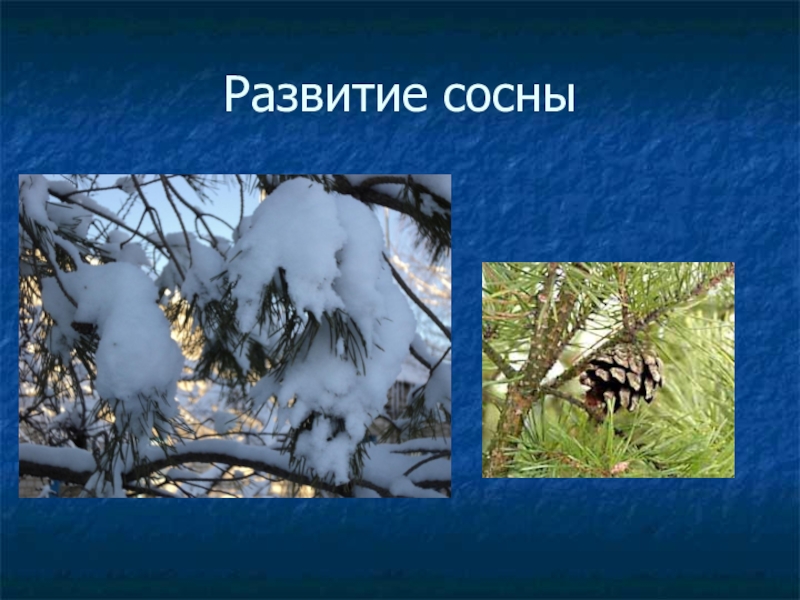 Развитие сосны